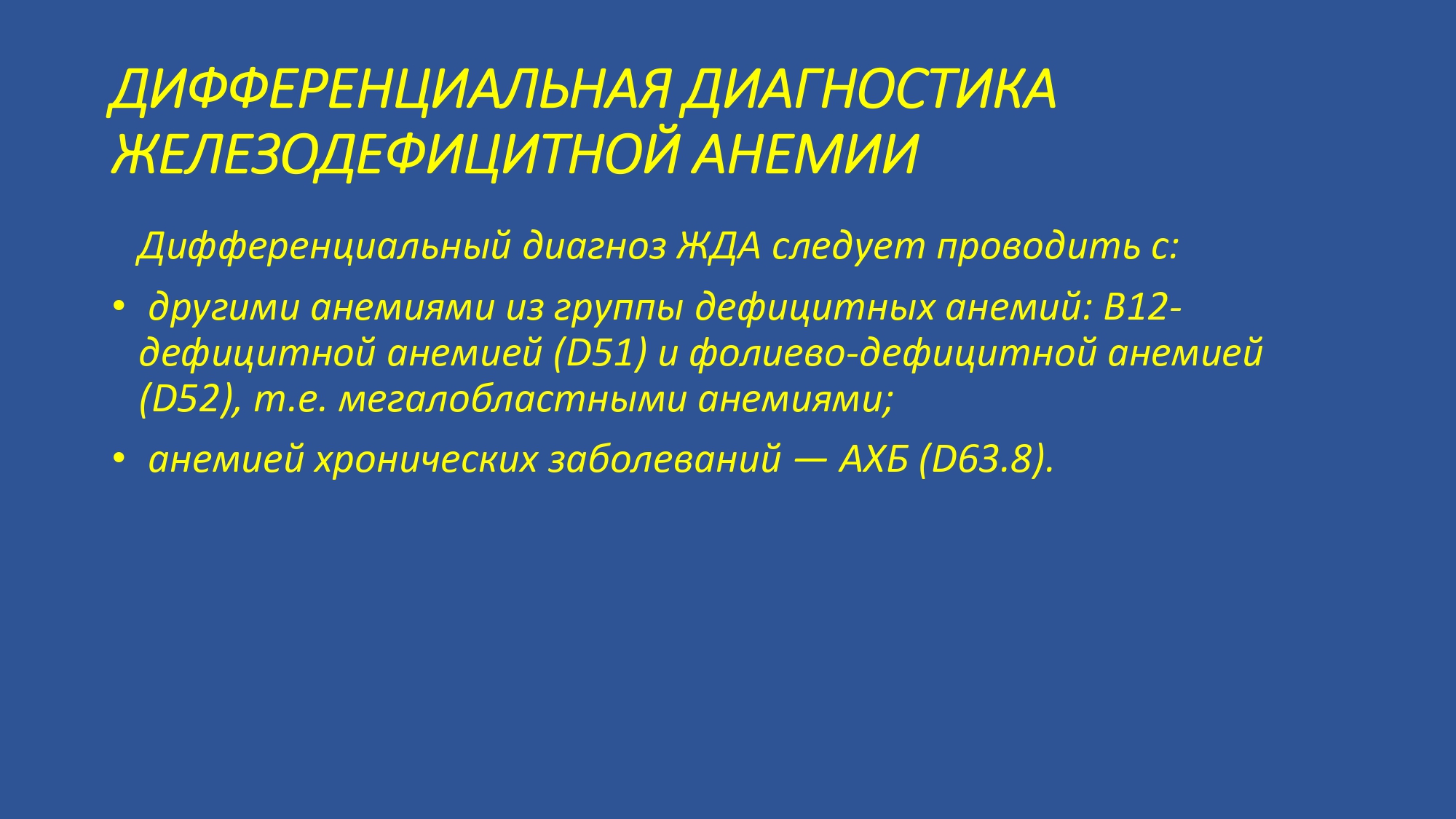 ДИФФЕРЕНЦИАЛЬНАЯ ДИАГНОСТИКА ЖЕЛЕЗОДЕФИЦИТНОЙ АНЕМИИ

Дифференциальный диагноз ЖДА следует проводить с:

• другими анемиями из группы дефицитных анемий: В12-дефицитной анемией (D51) и фолиево-дефицитной анемией (D52), т.е. мегалобластными анемиями;

• анемией хронических заболеваний — АХБ (D63.8).